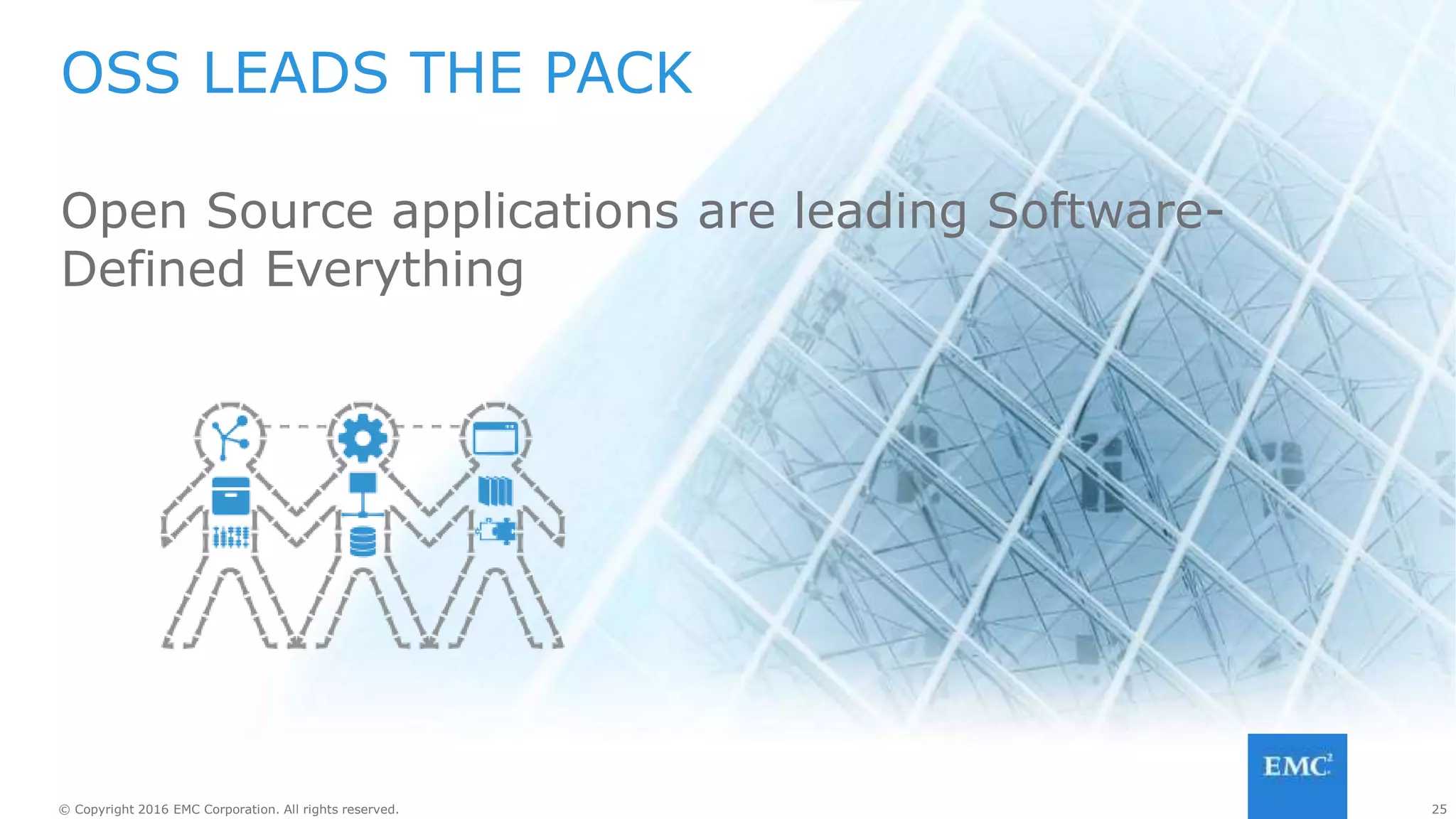 OSS LEADS THE PACK

Open Source applications are leading Software-Defined Everything

EMC$^2$

© Copyright 2016 EMC Corporation. All rights reserved.

25